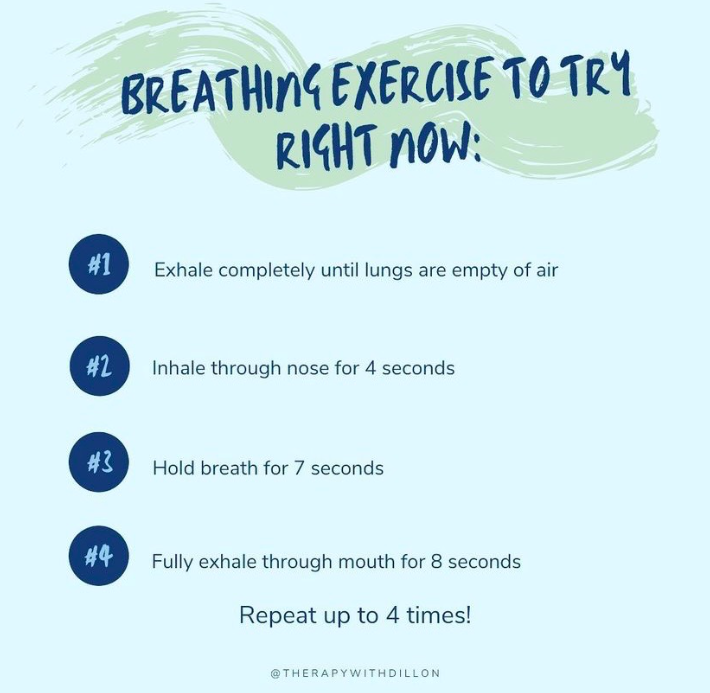 BREATHING EXERCISE TO TRY RIGHT NOW:

#1 Exhale completely until lungs are empty of air

#2 Inhale through nose for 4 seconds

#3 Hold breath for 7 seconds

#4 Fully exhale through mouth for 8 seconds

Repeat up to 4 times!

@THERAPYWITHDILLON